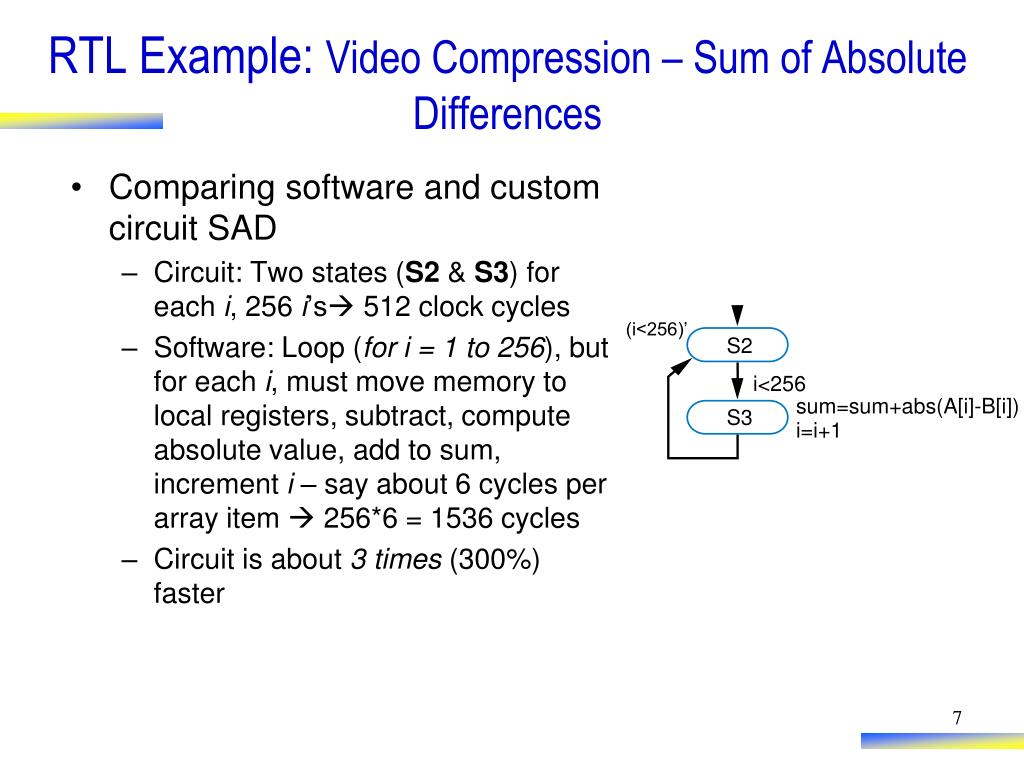 RTL Example: Video Compression – Sum of Absolute Differences

• Comparing software and custom circuit SAD
  – Circuit: Two states (S2 & S3) for each i, 256 i's→ 512 clock cycles
  – Software: Loop (for i = 1 to 256), but for each i, must move memory to local registers, subtract, compute absolute value, add to sum, increment i – say about 6 cycles per array item → 256*6 = 1536 cycles
  – Circuit is about 3 times (300%) faster

(i<256)'
S2
i<256
S3
sum=sum+abs(A[i]-B[i])
i=i+1

7